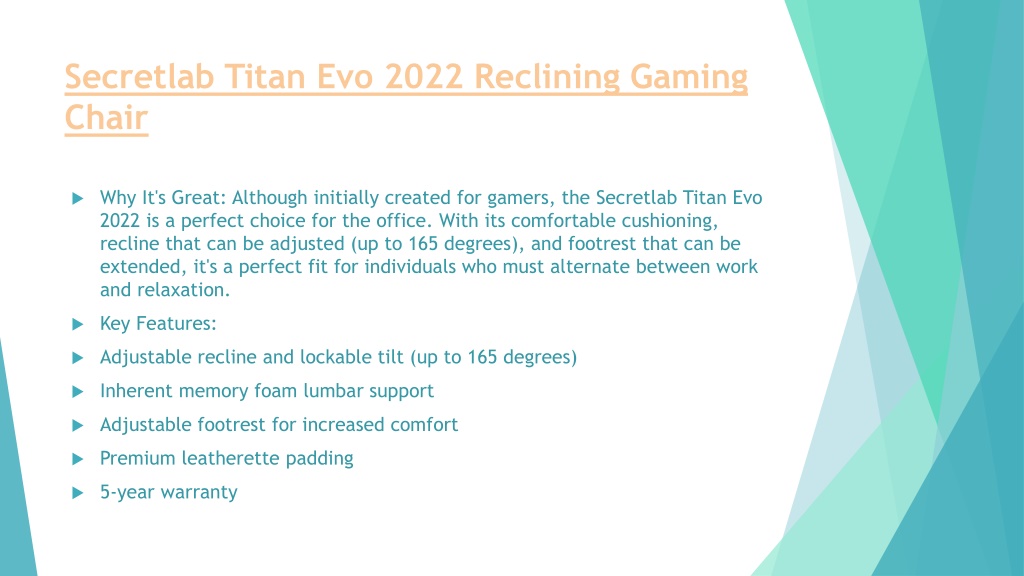 Secretlab Titan Evo 2022 Reclining Gaming Chair

Why It's Great: Although initially created for gamers, the Secretlab Titan Evo 2022 is a perfect choice for the office. With its comfortable cushioning, recline that can be adjusted (up to 165 degrees), and footrest that can be extended, it's a perfect fit for individuals who must alternate between work and relaxation.

Key Features:

Adjustable recline and lockable tilt (up to 165 degrees)

Inherent memory foam lumbar support

Adjustable footrest for increased comfort

Premium leatherette padding

5-year warranty